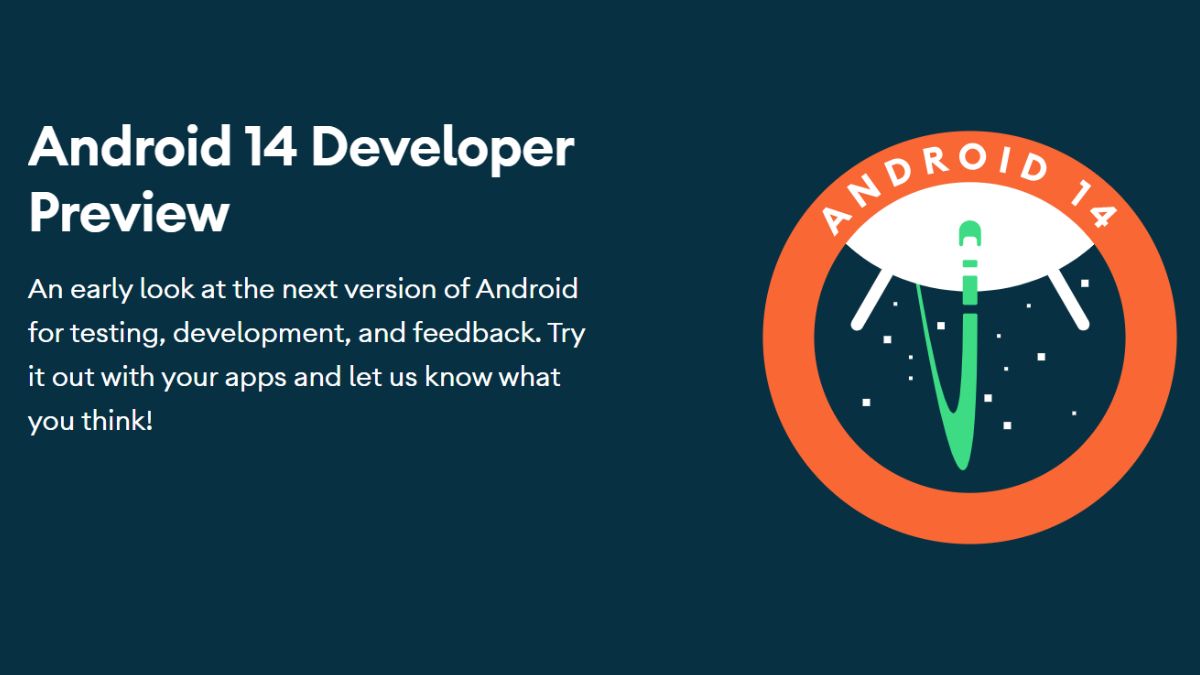 Android 14 Developer Preview

An early look at the next version of Android for testing, development, and feedback. Try it out with your apps and let us know what you think!

ANDROID 14